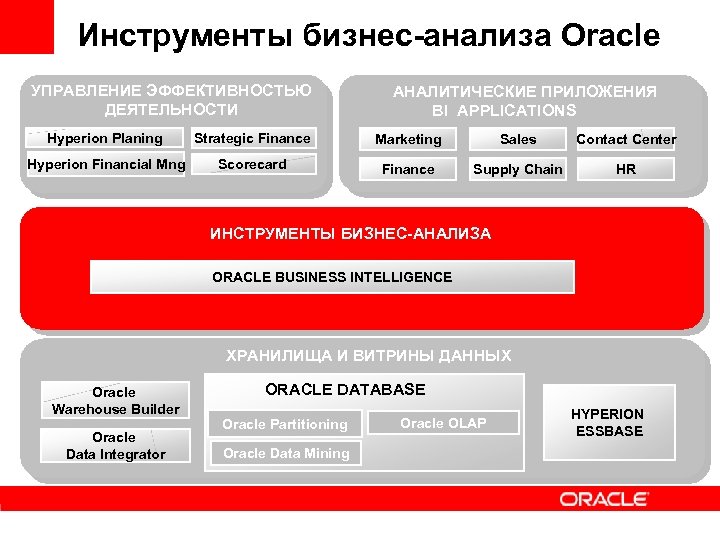 Инструменты бизнес-анализа Oracle

УПРАВЛЕНИЕ ЭФФЕКТИВНОСТЬЮ ДЕЯТЕЛЬНОСТИ

Hyperion Planing

Strategic Finance

Hyperion Financial Mng

Scorecard

АНАЛИТИЧЕСКИЕ ПРИЛОЖЕНИЯ BI APPLICATIONS

Marketing

Sales

Contact Center

Finance

Supply Chain

HR

ИНСТРУМЕНТЫ БИЗНЕС-АНАЛИЗА

ORACLE BUSINESS INTELLIGENCE

ХРАНИЛИЩА И ВИТРИНЫ ДАННЫХ

Oracle Warehouse Builder

Oracle Data Integrator

ORACLE DATABASE

Oracle Partitioning

Oracle OLAP

Oracle Data Mining

HYPERION ESSBASE

ORACLE